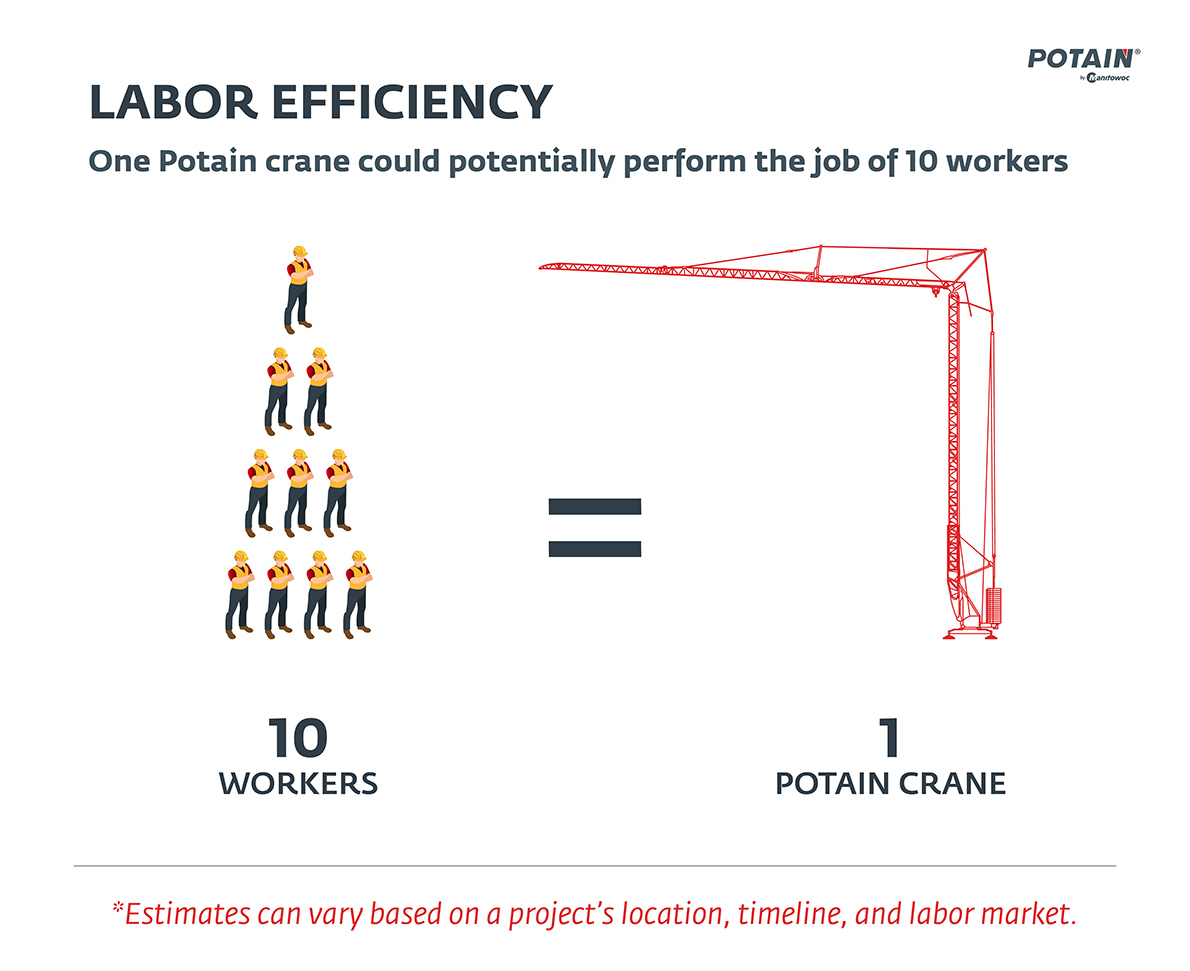 POTAIN®
by Manitowoc

LABOR EFFICIENCY

One Potain crane could potentially perform the job of 10 workers

=

10
WORKERS

1
POTAIN CRANE

*Estimates can vary based on a project's location, timeline, and labor market.